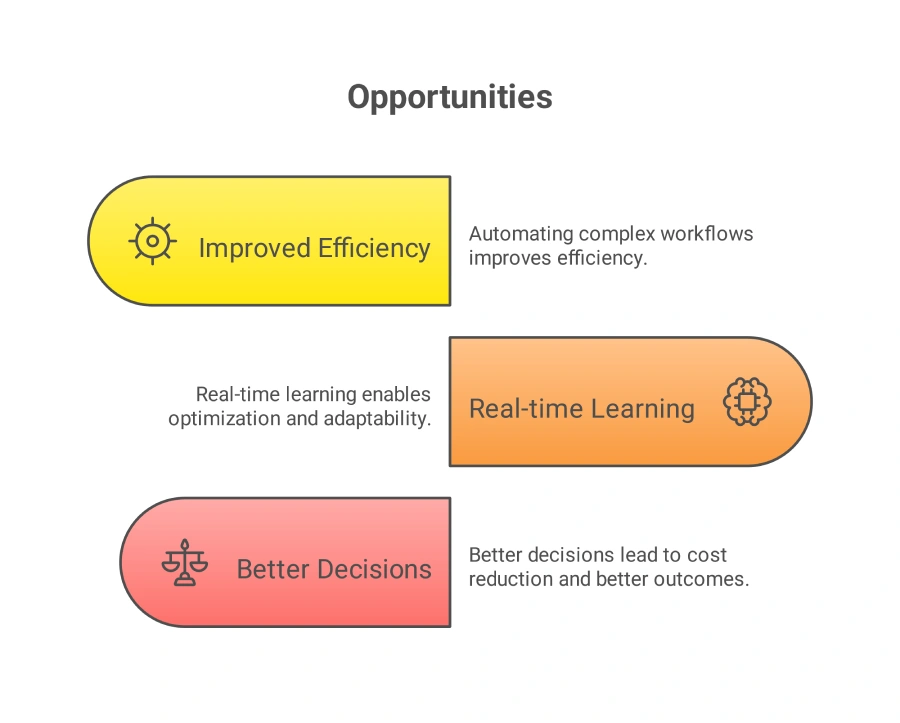 Opportunities

Improved Efficiency

Automating complex workflows improves efficiency.

Real-time learning enables optimization and adaptability.

Real-time Learning

Better Decisions

Better decisions lead to cost reduction and better outcomes.